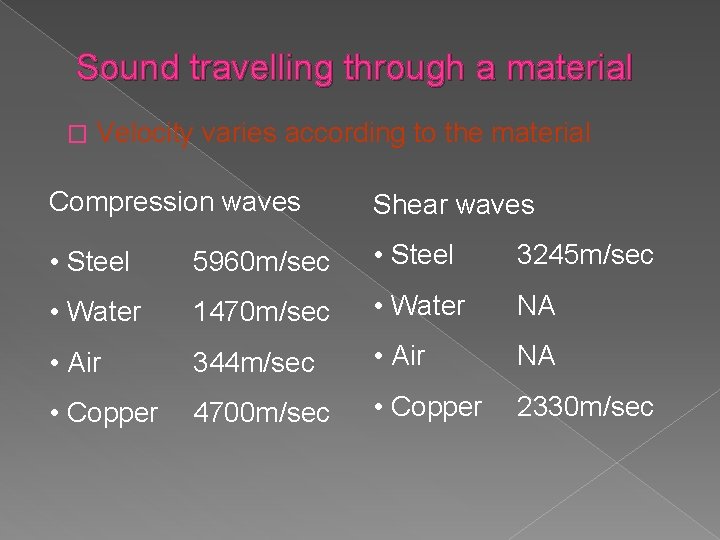 Sound travelling through a material

□ Velocity varies according to the material

Compression waves

• Steel 5960m/sec
• Water 1470m/sec
• Air 344m/sec
• Copper 4700m/sec

Shear waves

• Steel 3245m/sec
• Water NA
• Air NA
• Copper 2330m/sec